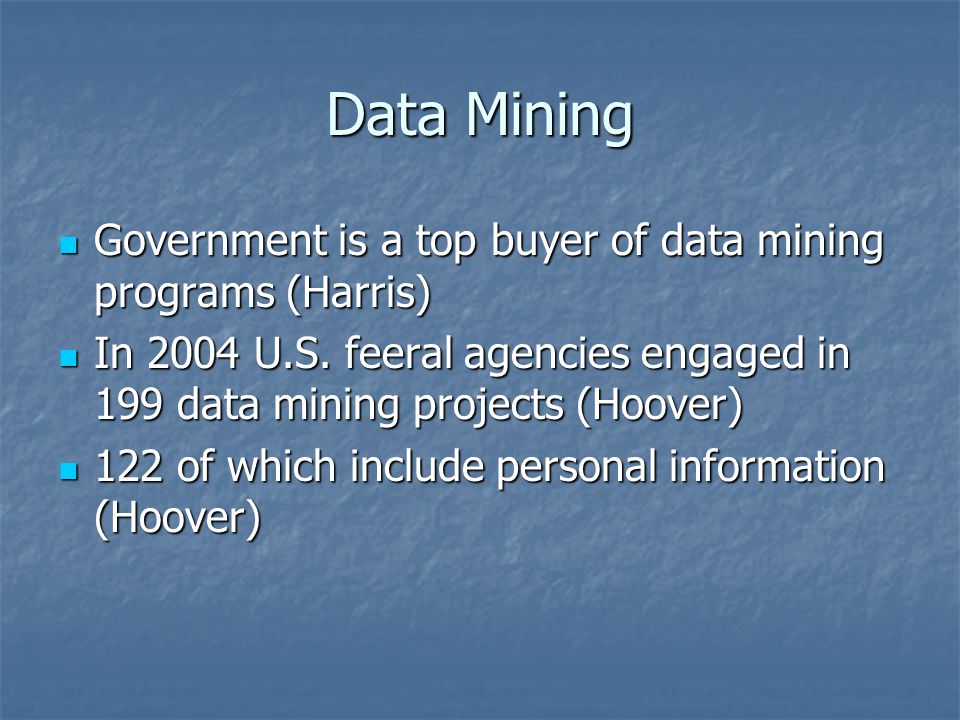 Data Mining

- Government is a top buyer of data mining programs (Harris)
- In 2004 U.S. feeral agencies engaged in 199 data mining projects (Hoover)
- 122 of which include personal information (Hoover)